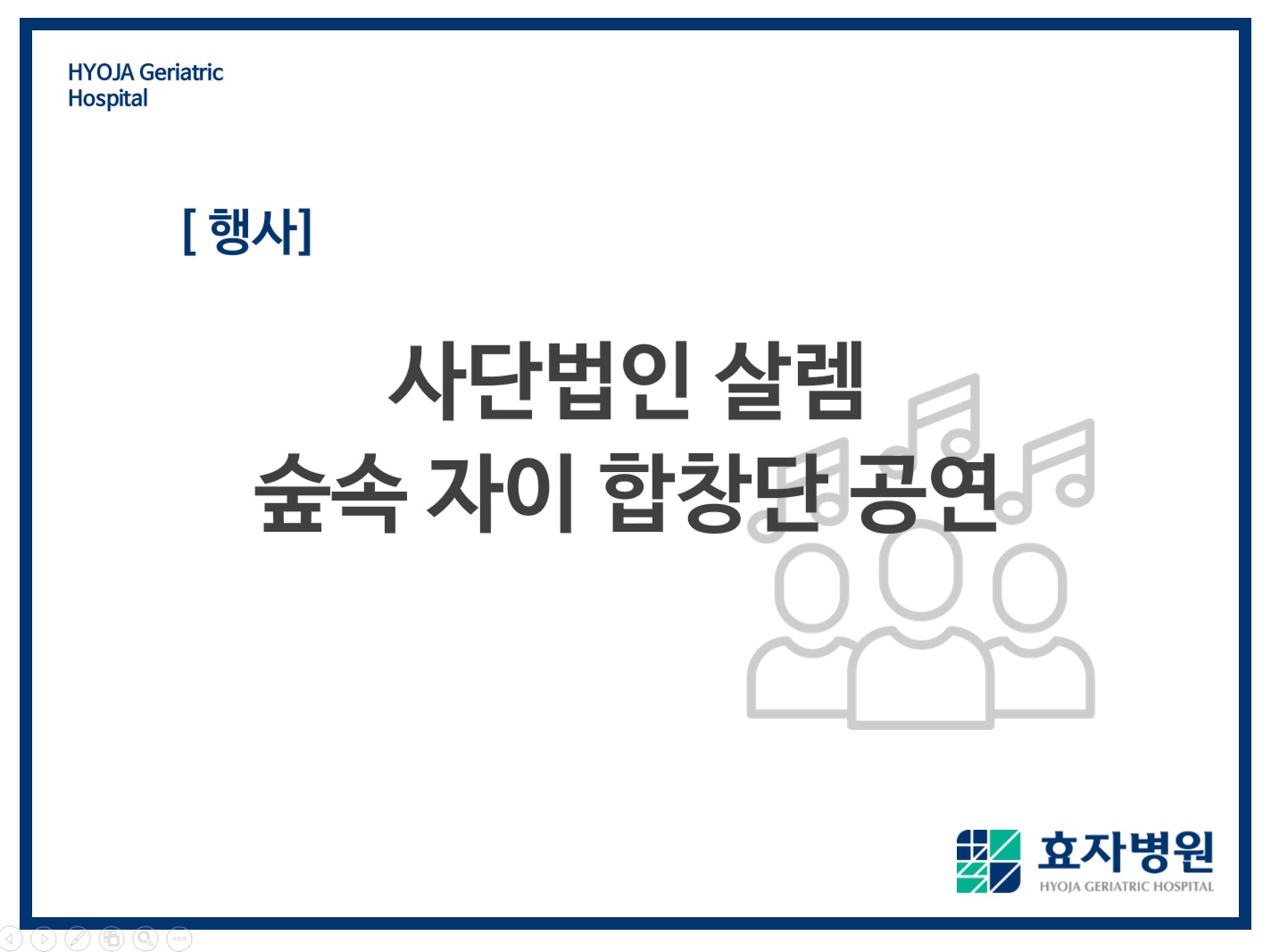 HYOJA Geriatric Hospital

[ 행사]

사단법인 살렘
숲속 자이 합창단 공연

효자병원
HYOJA GERIATRIC HOSPITAL